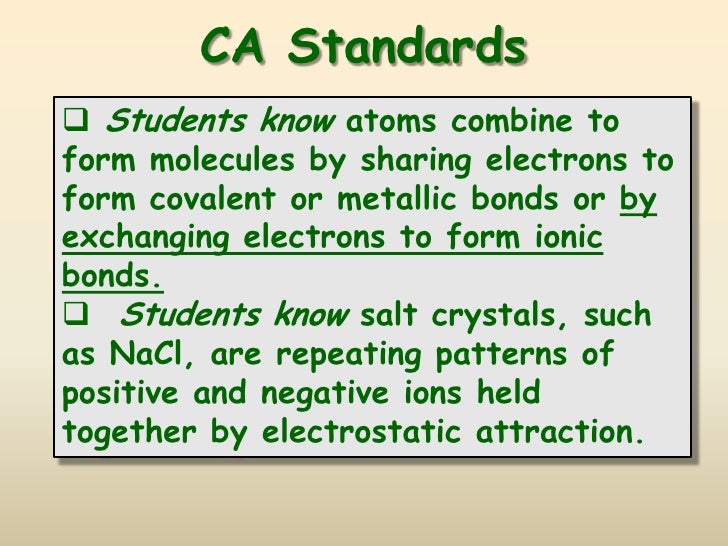 CA Standards

❑ Students know atoms combine to form molecules by sharing electrons to form covalent or metallic bonds or by exchanging electrons to form ionic bonds.

❑ Students know salt crystals, such as NaCl, are repeating patterns of positive and negative ions held together by electrostatic attraction.